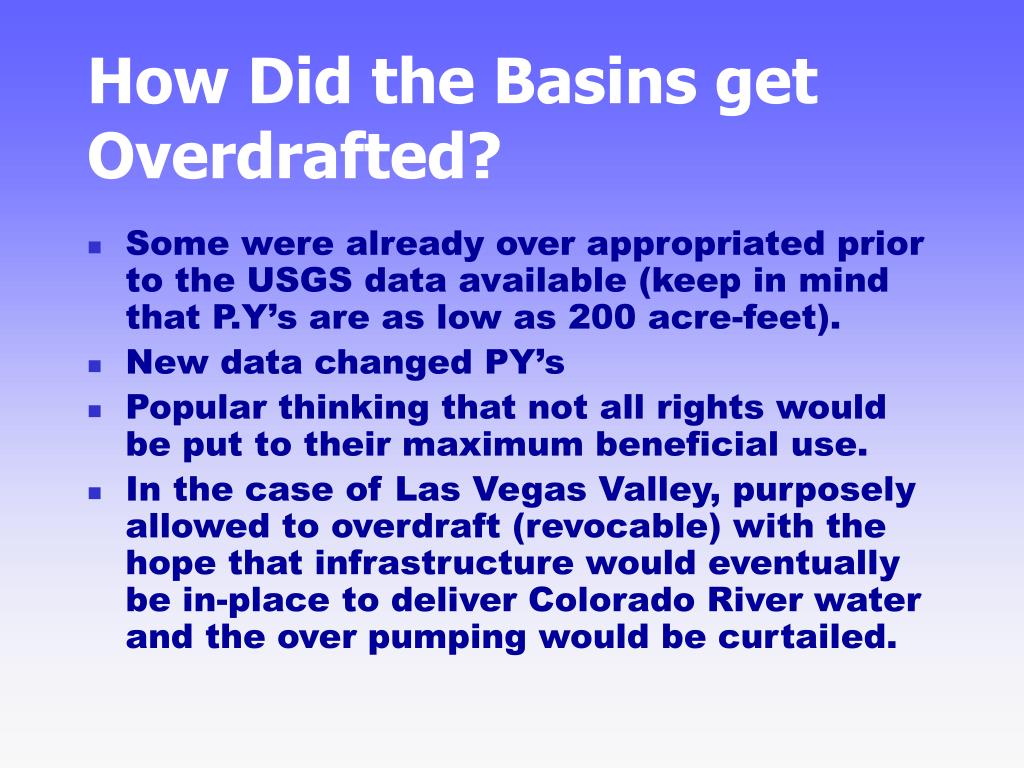 How Did the Basins get Overdrafted?

- Some were already over appropriated prior to the USGS data available (keep in mind that P.Y’s are as low as 200 acre-feet).
- New data changed PY’s
- Popular thinking that not all rights would be put to their maximum beneficial use.
- In the case of Las Vegas Valley, purposely allowed to overdraft (revocable) with the hope that infrastructure would eventually be in-place to deliver Colorado River water and the over pumping would be curtailed.